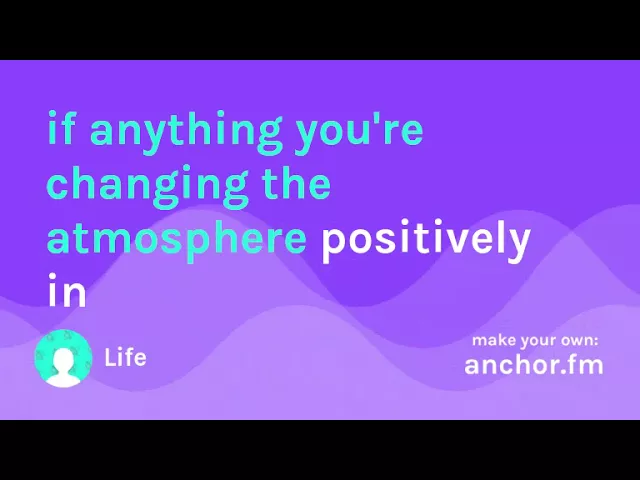 if anything you're changing the atmosphere positively in

Life

make your own:
anchor.fm